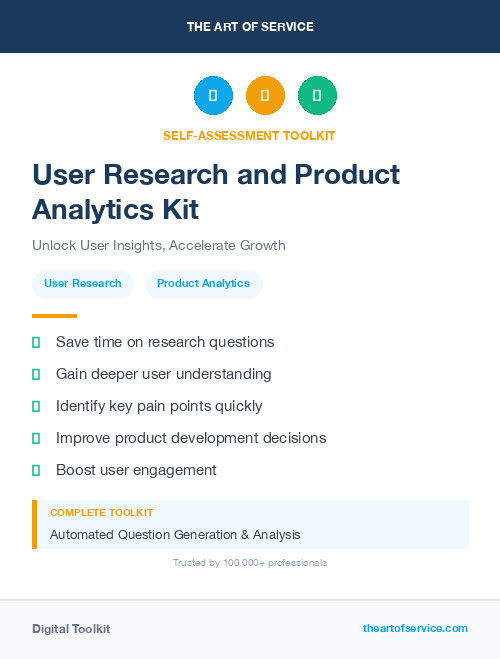 THE ART OF SERVICE

SELF-ASSESSMENT TOOLKIT

User Research and Product Analytics Kit

Unlock User Insights, Accelerate Growth

User Research Product Analytics

Save time on research questions

Gain deeper user understanding

Identify key pain points quickly

Improve product development decisions

Boost user engagement

COMPLETE TOOLKIT

Automated Question Generation & Analysis

Trusted by 100,000+ professionals

Digital Toolkit

theartofservice.com